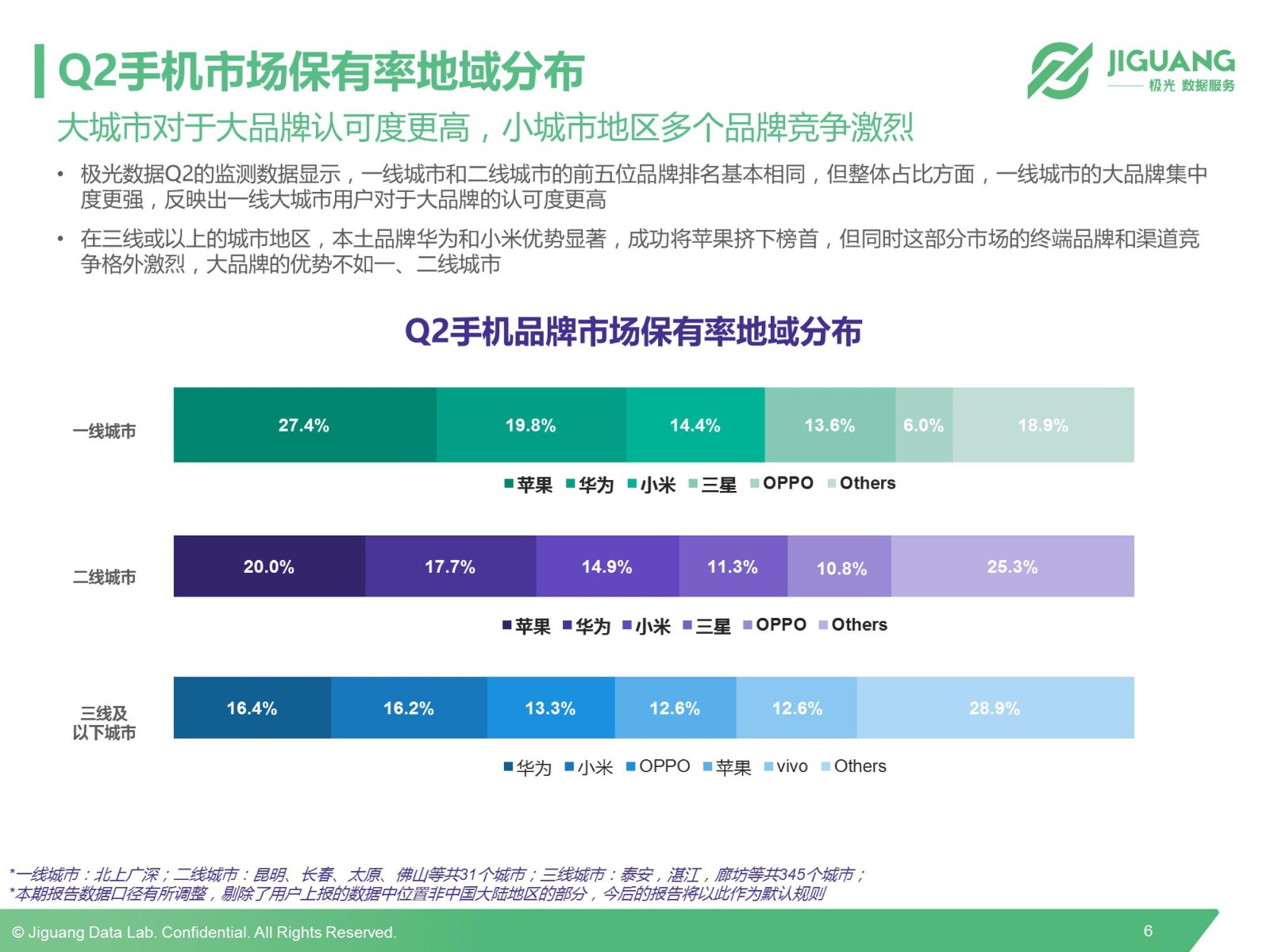 Q2手机市场保有率地域分布

JIGUANG
极光 数据服务

大城市对于大品牌认可度更高，小城市地区多个品牌竞争激烈

• 极光数据Q2的监测数据显示，一线城市和二线城市的前五位品牌排名基本相同，但整体占比方面，一线城市的大品牌集中度更强，反映出一线大城市用户对于大品牌的认可度更高

• 在三线或以上的城市地区，本土品牌华为和小米优势显著，成功将苹果挤下榜首，但同时这部分市场的终端品牌和渠道竞争格外激烈，大品牌的优势不如一、二线城市

Q2手机品牌市场保有率地域分布

一线城市
27.4% 19.8% 14.4% 13.6% 6.0% 18.9%
苹果 华为 小米 三星 OPPO Others

二线城市
20.0% 17.7% 14.9% 11.3% 10.8% 25.3%
苹果 华为 小米 三星 OPPO Others

三线及以下城市
16.4% 16.2% 13.3% 12.6% 12.6% 28.9%
华为 小米 OPPO 苹果 vivo Others

*一线城市：北上广深；二线城市：昆明、长春、太原、佛山等共31个城市；三线城市：泰安，湛江，廊坊等共345个城市；
*本期报告数据口径有所调整，剔除了用户上报的数据中位置非中国大陆地区的部分，今后的报告将以此作为默认规则

© Jiguang Data Lab. Confidential. All Rights Reserved.
6